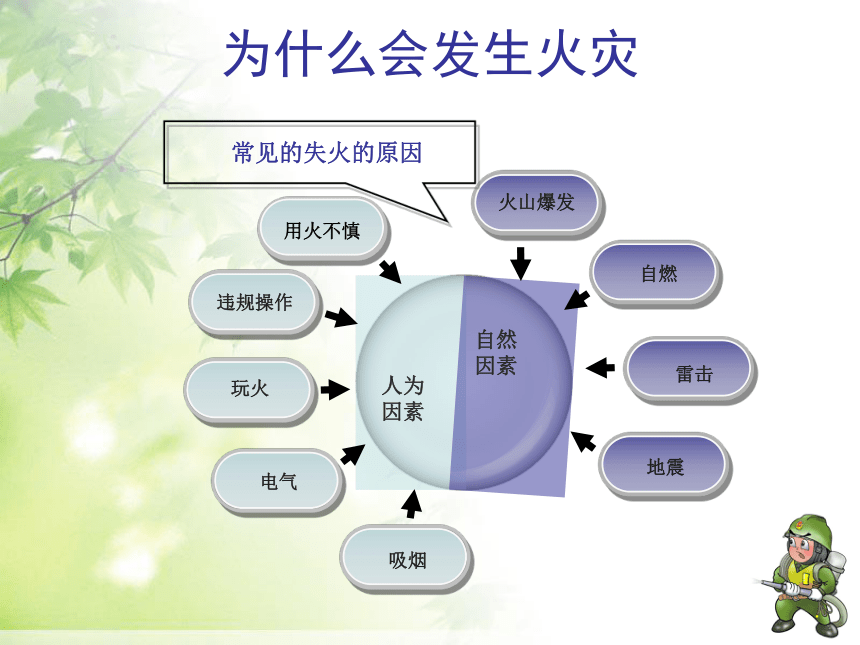 为什么会发生火灾

常见的失火的原因

用火不慎

违规操作

玩火

电气

吸烟

人为因素

自然因素

火山爆发

自燃

雷击

地震